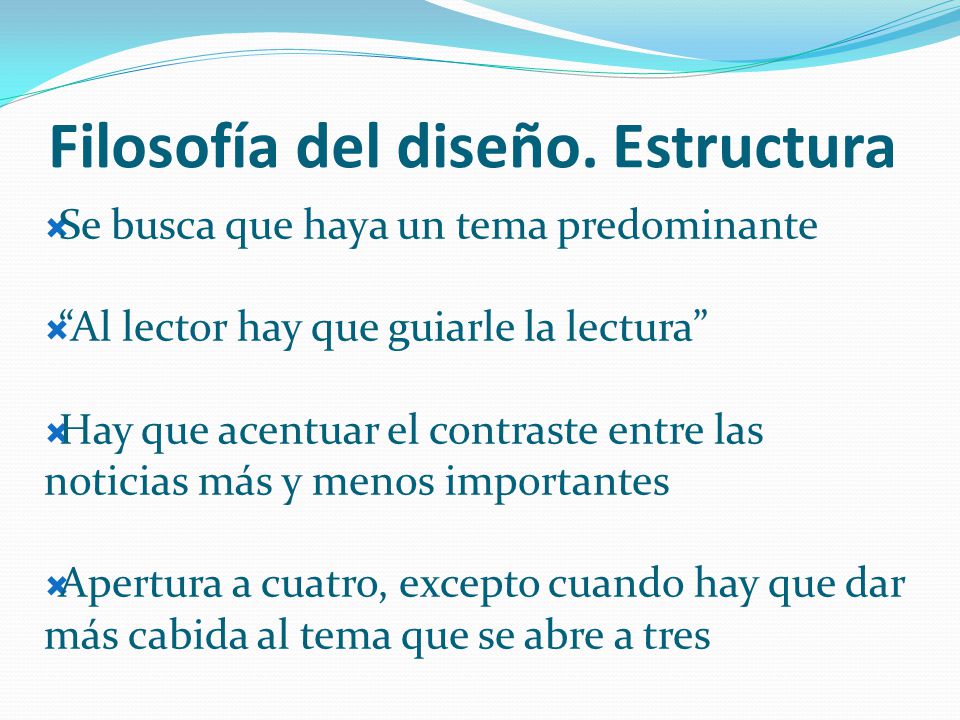 Filosofía del diseño. Estructura

Se busca que haya un tema predominante

“Al lector hay que guiarle la lectura”

Hay que acentuar el contraste entre las noticias más y menos importantes

Apertura a cuatro, excepto cuando hay que dar más cabida al tema que se abre a tres